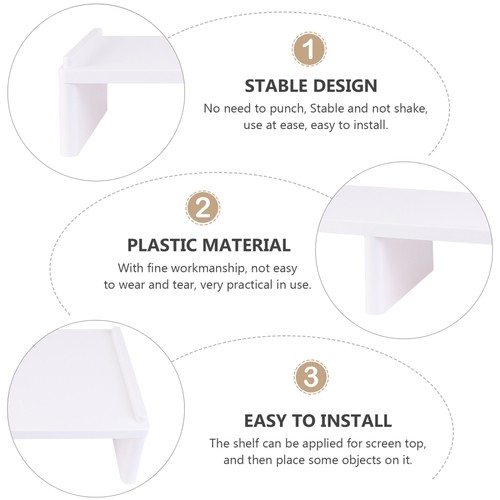 1

STABLE DESIGN

No need to punch, Stable and not shake, use at ease, easy to install.

2

PLASTIC MATERIAL

With fine workmanship, not easy to wear and tear, very practical in use.

3

EASY TO INSTALL

The shelf can be applied for screen top, and then place some objects on it.